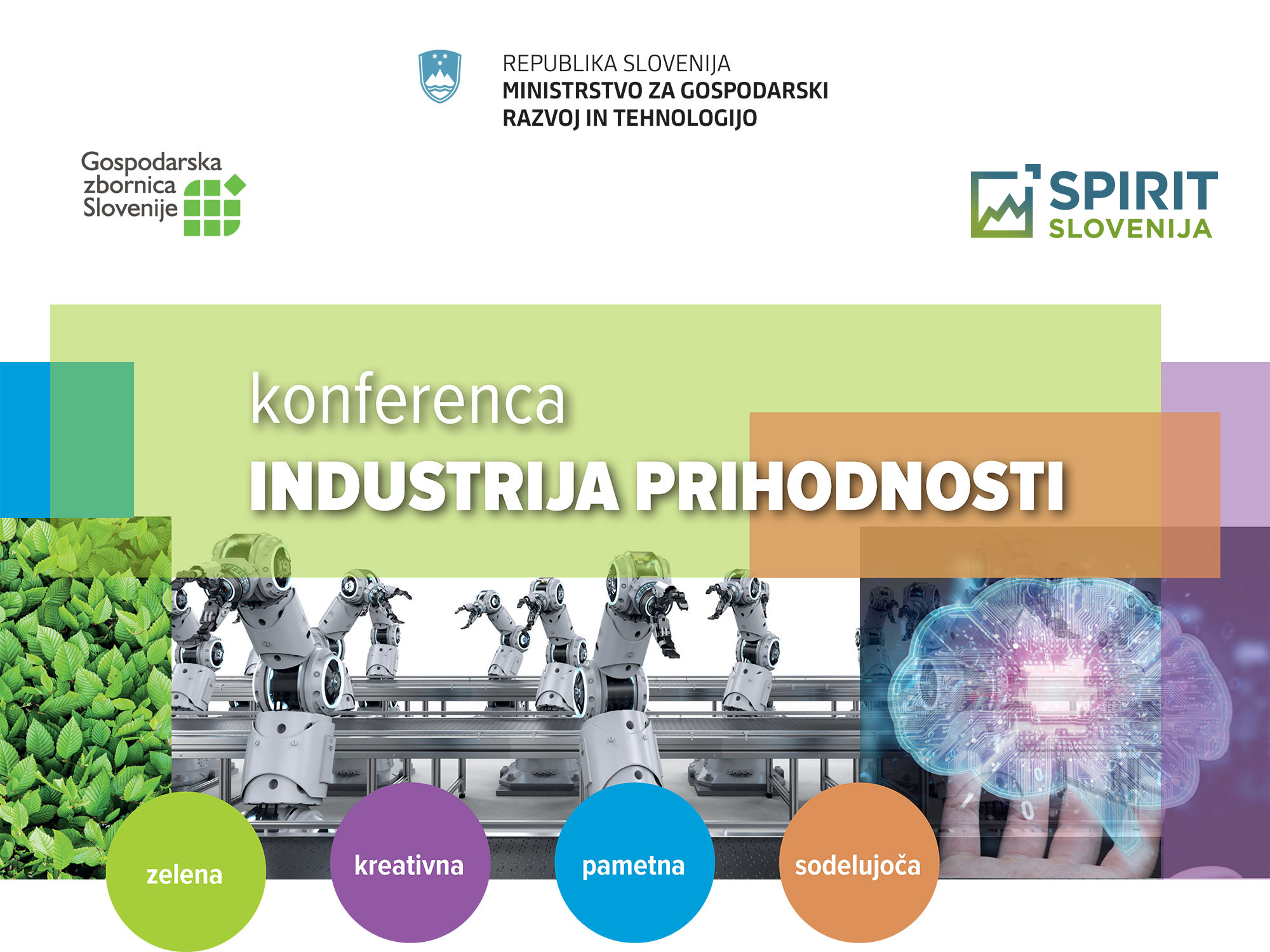 REPUBLIKA SLOVENIJA
MINISTRSTVO ZA GOSPODARSKI RAZVOJ IN TEHNOLOGIJO

Gospodarska zbornica Slovenije

SPIRIT SLOVENIJA

konferenca
INDUSTRIJA PRIHODNOSTI

zelena

kreativna

pametna

sodelujoča